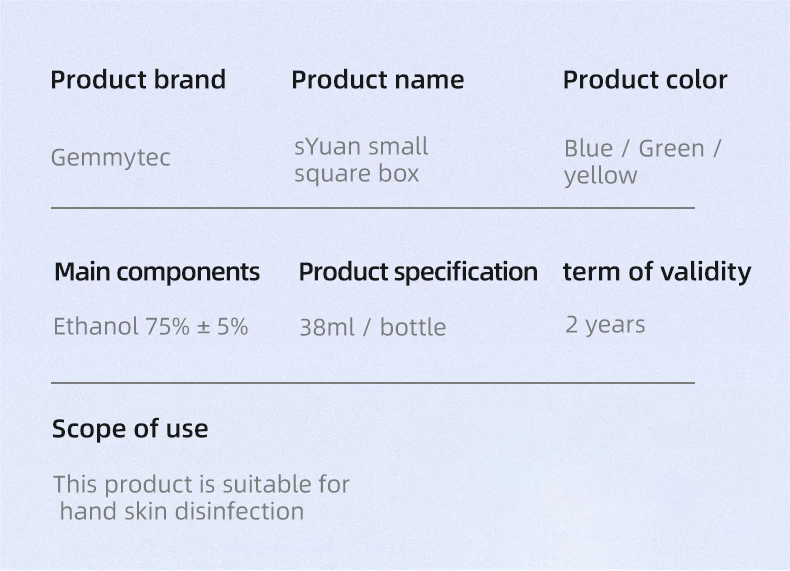 | Product brand | Product name | Product color |
|---|---|---|
| Gemmytec | sYuan small square box | Blue / Green / yellow |

| Main components | Product specification | term of validity |
|---|---|---|
| Ethanol 75% ± 5% | 38ml / bottle | 2 years |

Scope of use

This product is suitable for hand skin disinfection